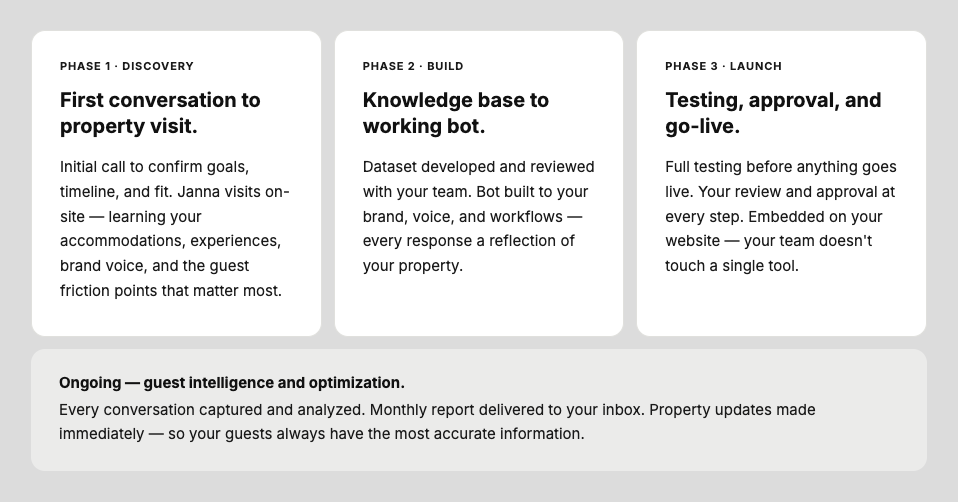 PHASE 1 · DISCOVERY

First conversation to property visit.

Initial call to confirm goals, timeline, and fit. Janna visits on-site — learning your accommodations, experiences, brand voice, and the guest friction points that matter most.

PHASE 2 · BUILD

Knowledge base to working bot.

Dataset developed and reviewed with your team. Bot built to your brand, voice, and workflows — every response a reflection of your property.

PHASE 3 · LAUNCH

Testing, approval, and go-live.

Full testing before anything goes live. Your review and approval at every step. Embedded on your website — your team doesn't touch a single tool.

Ongoing — guest intelligence and optimization.

Every conversation captured and analyzed. Monthly report delivered to your inbox. Property updates made immediately — so your guests always have the most accurate information.